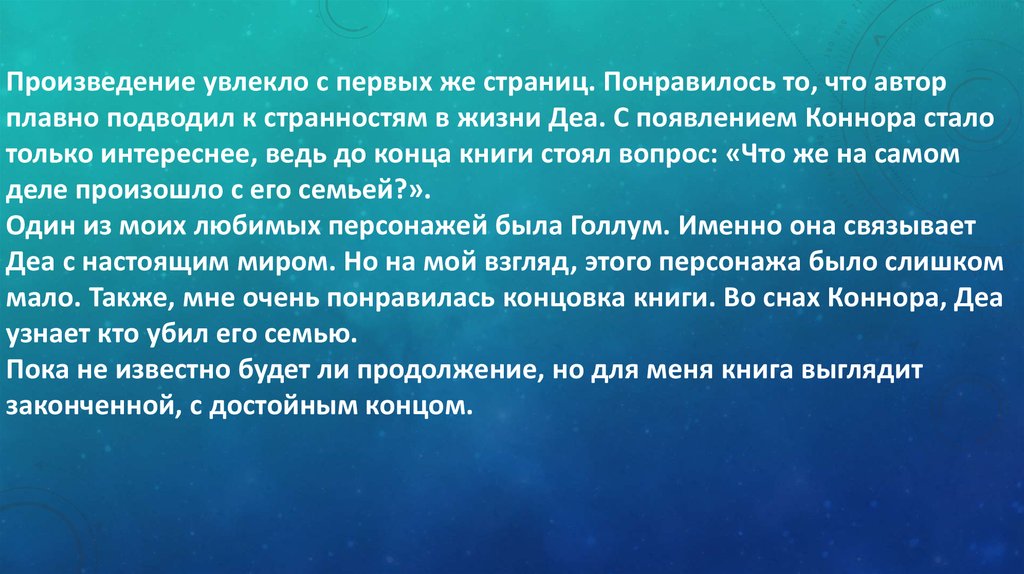 Произведение увлекло с первых же страниц. Понравилось то, что автор плавно подводил к странностям в жизни Деа. С появлением Коннора стало только интереснее, ведь до конца книги стоял вопрос: «Что же на самом деле произошло с его семьей?».
Один из моих любимых персонажей была Голлум. Именно она связывает Деа с настоящим миром. Но на мой взгляд, этого персонажа было слишком мало. Также, мне очень понравилась концовка книги. Во снах Коннора, Деа узнает кто убил его семью.
Пока не известно будет ли продолжение, но для меня книга выглядит законченной, с достойным концом.